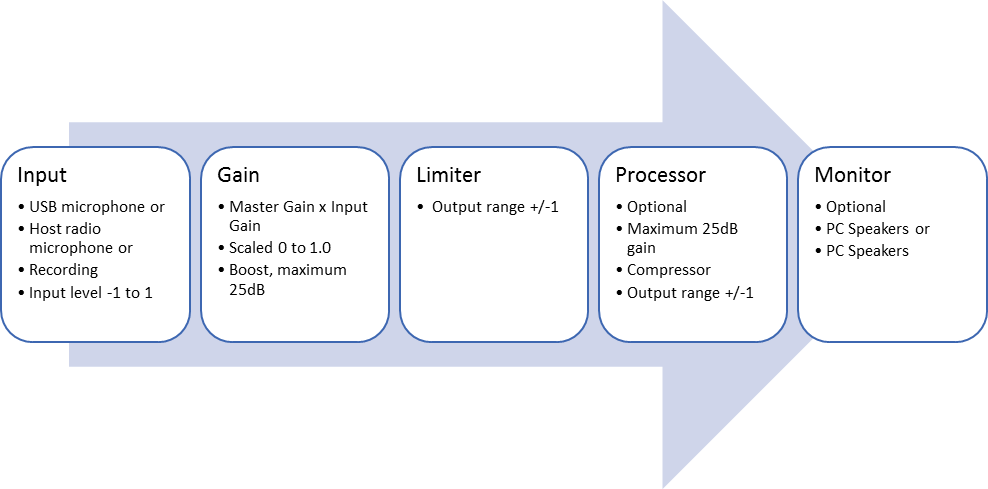 Input
• USB microphone or
• Host radio microphone or
• Recording
• Input level -1 to 1

Gain
• Master Gain x Input Gain
• Scaled 0 to 1.0
• Boost, maximum 25dB

Limiter
• Output range +/-1

Processor
• Optional
• Maximum 25dB gain
• Compressor
• Output range +/-1

Monitor
• Optional
• PC Speakers or
• PC Speakers